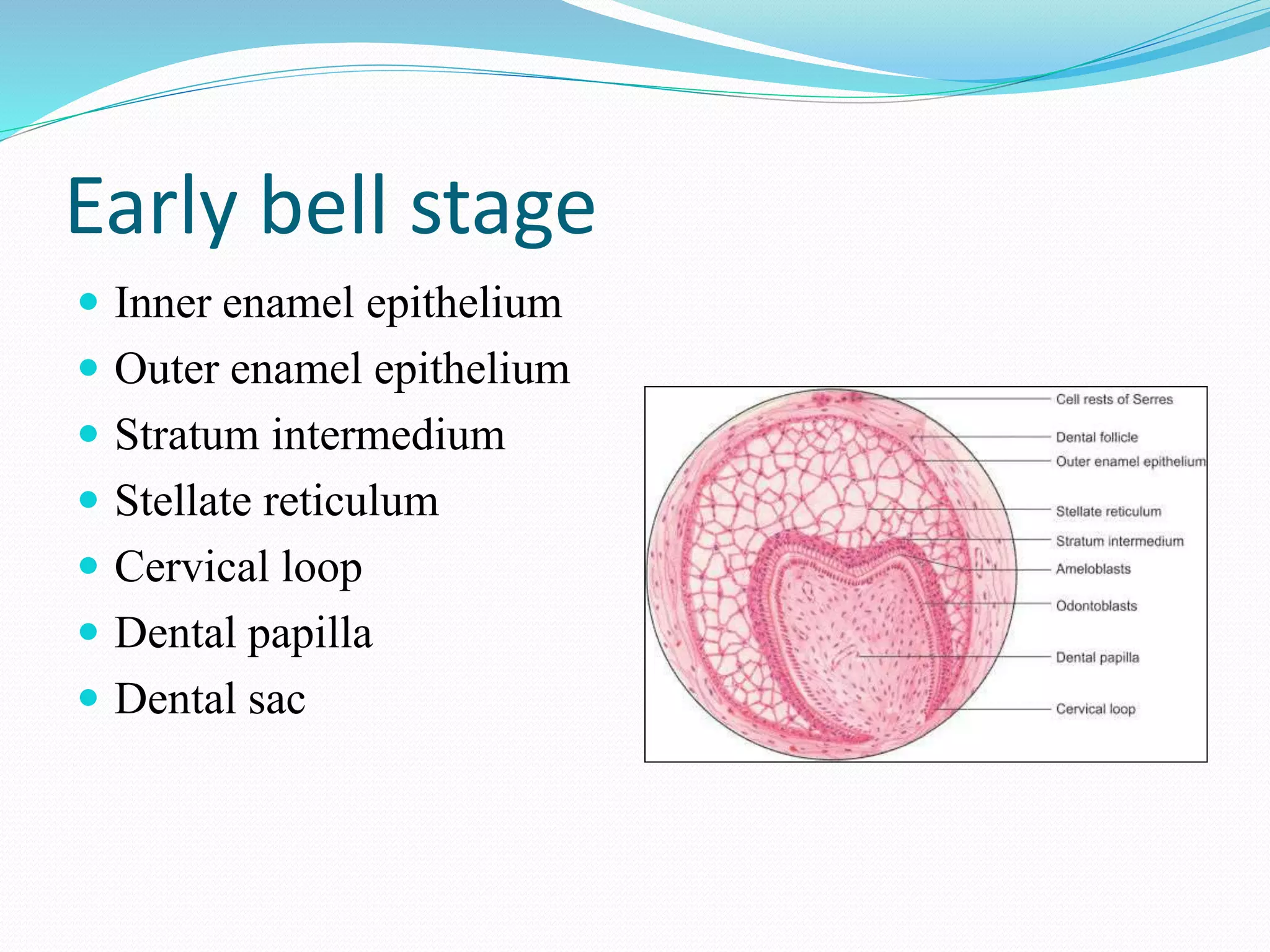 Early bell stage

- Inner enamel epithelium
- Outer enamel epithelium
- Stratum intermedium
- Stellate reticulum
- Cervical loop
- Dental papilla
- Dental sac

Cell rests of Serres
Dental follicle
Outer enamel epithelium
Stellate reticulum
Stratum intermedium
Ameloblasts
Odontoblasts
Dental papilla
Cervical loop